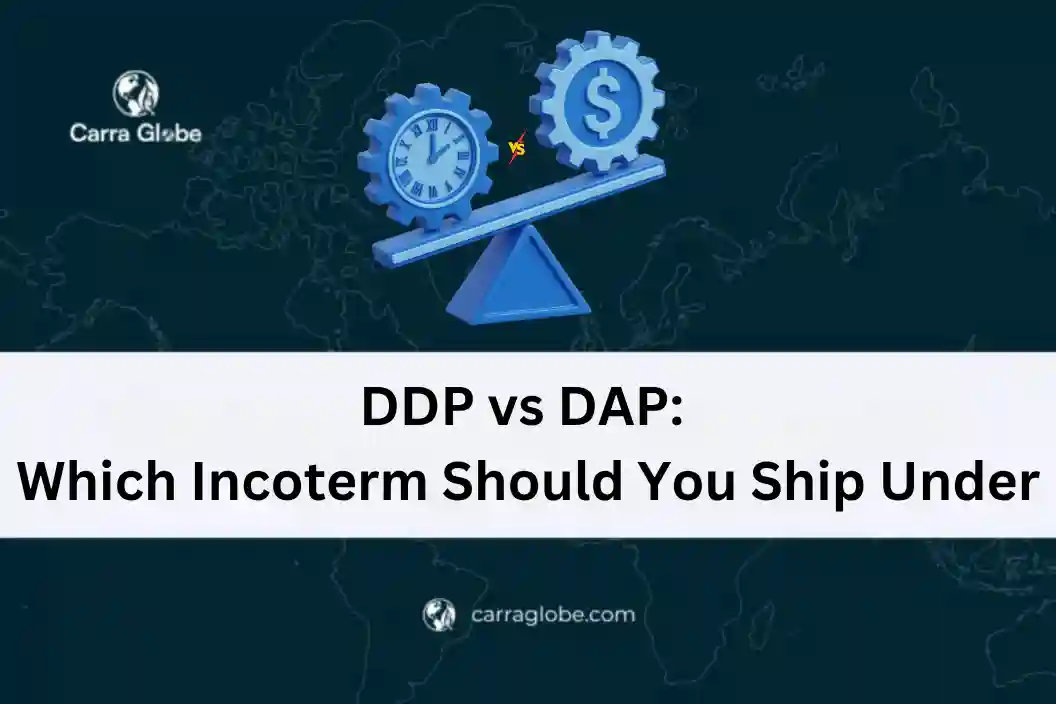 Carra Globe

vs

$

DDP vs DAP:
Which Incoterm Should You Ship Under

carraglobe.com